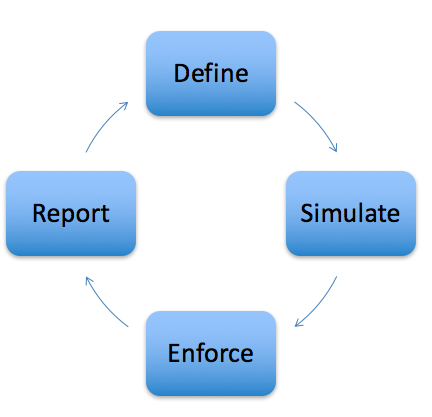 Define

Simulate

Enforce

Report